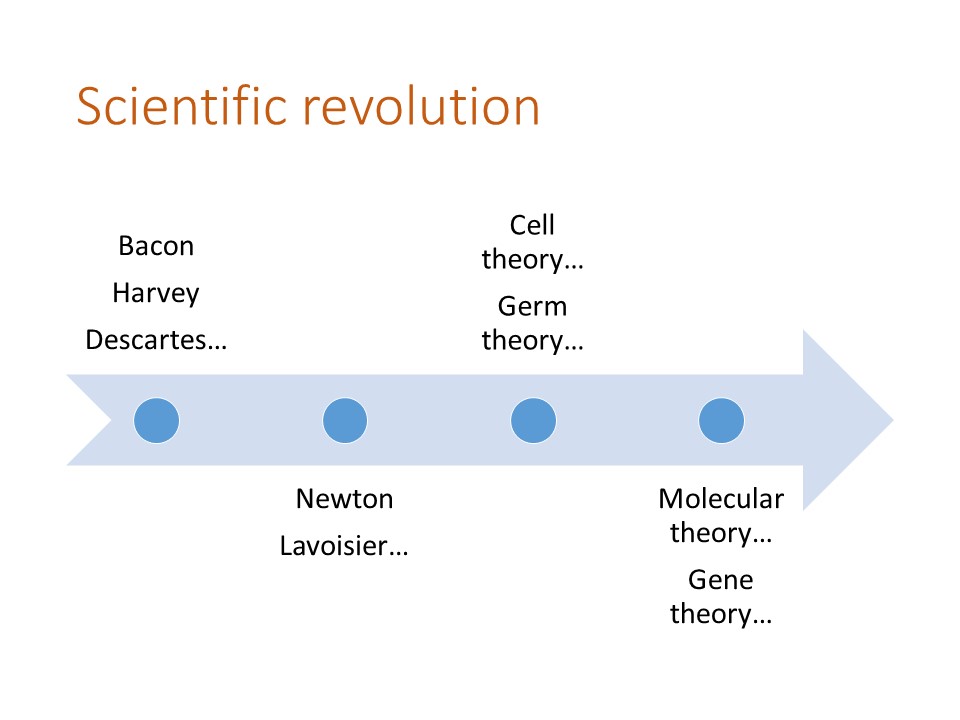 Scientific revolution

Bacon

Harvey

Descartes…

Newton

Lavoisier…

Cell theory…

Germ theory…

Molecular theory…

Gene theory…